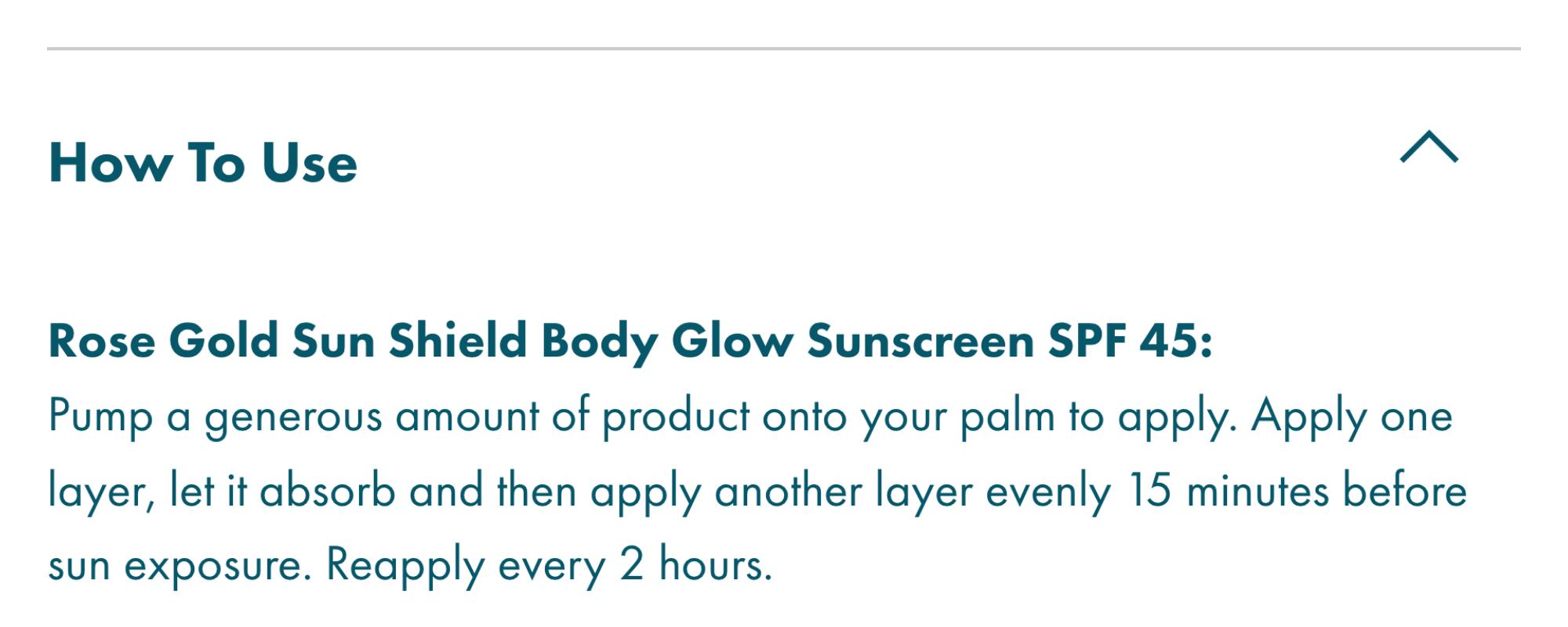 How To Use

Rose Gold Sun Shield Body Glow Sunscreen SPF 45:
Pump a generous amount of product onto your palm to apply. Apply one layer, let it absorb and then apply another layer evenly 15 minutes before sun exposure. Reapply every 2 hours.